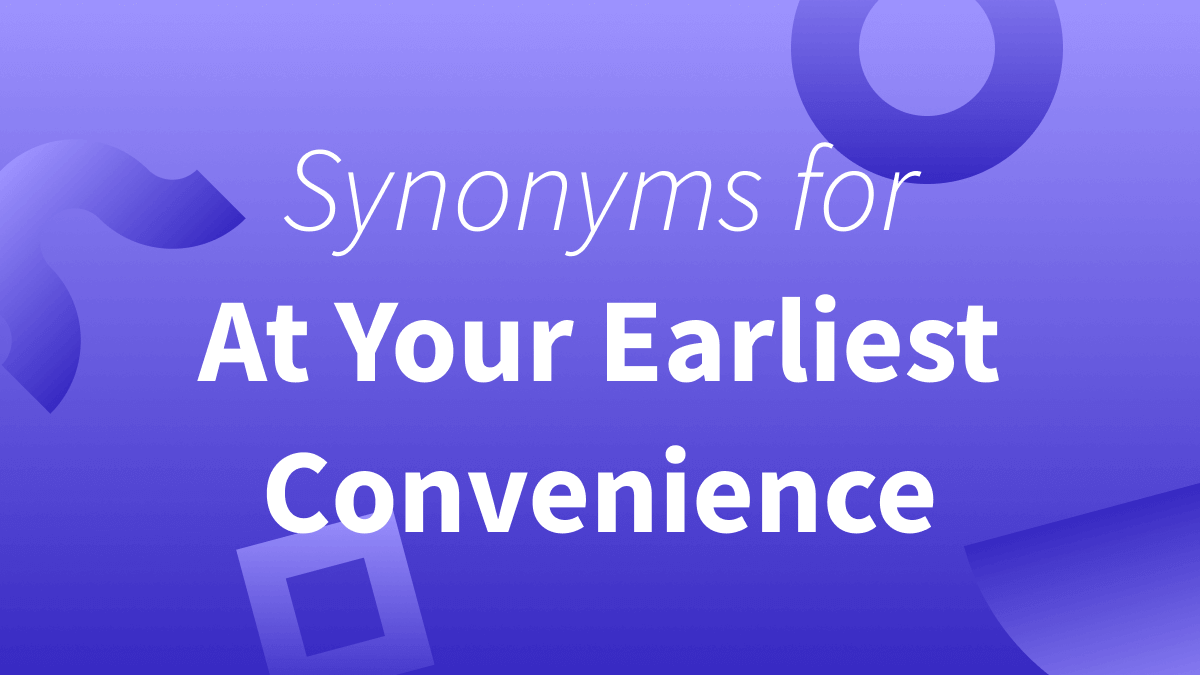 Synonyms for
At Your Earliest Convenience